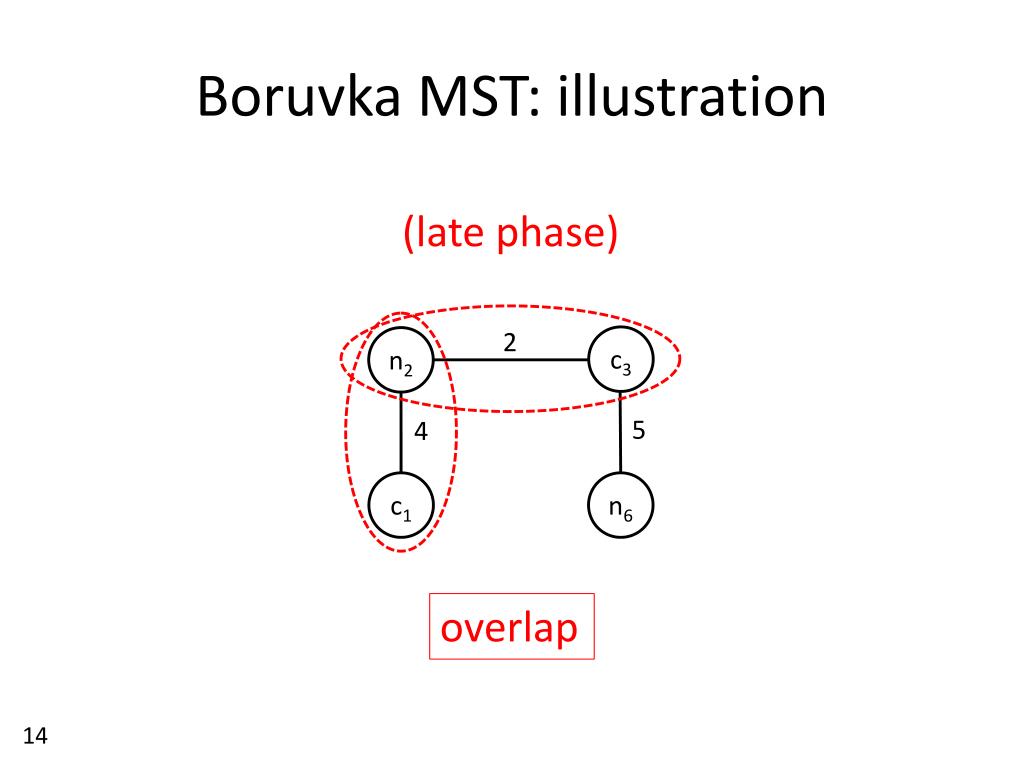 Boruvka MST: illustration

(late phase)

$n_2$

2

$c_3$

4

5

$c_1$

$n_6$

overlap

14